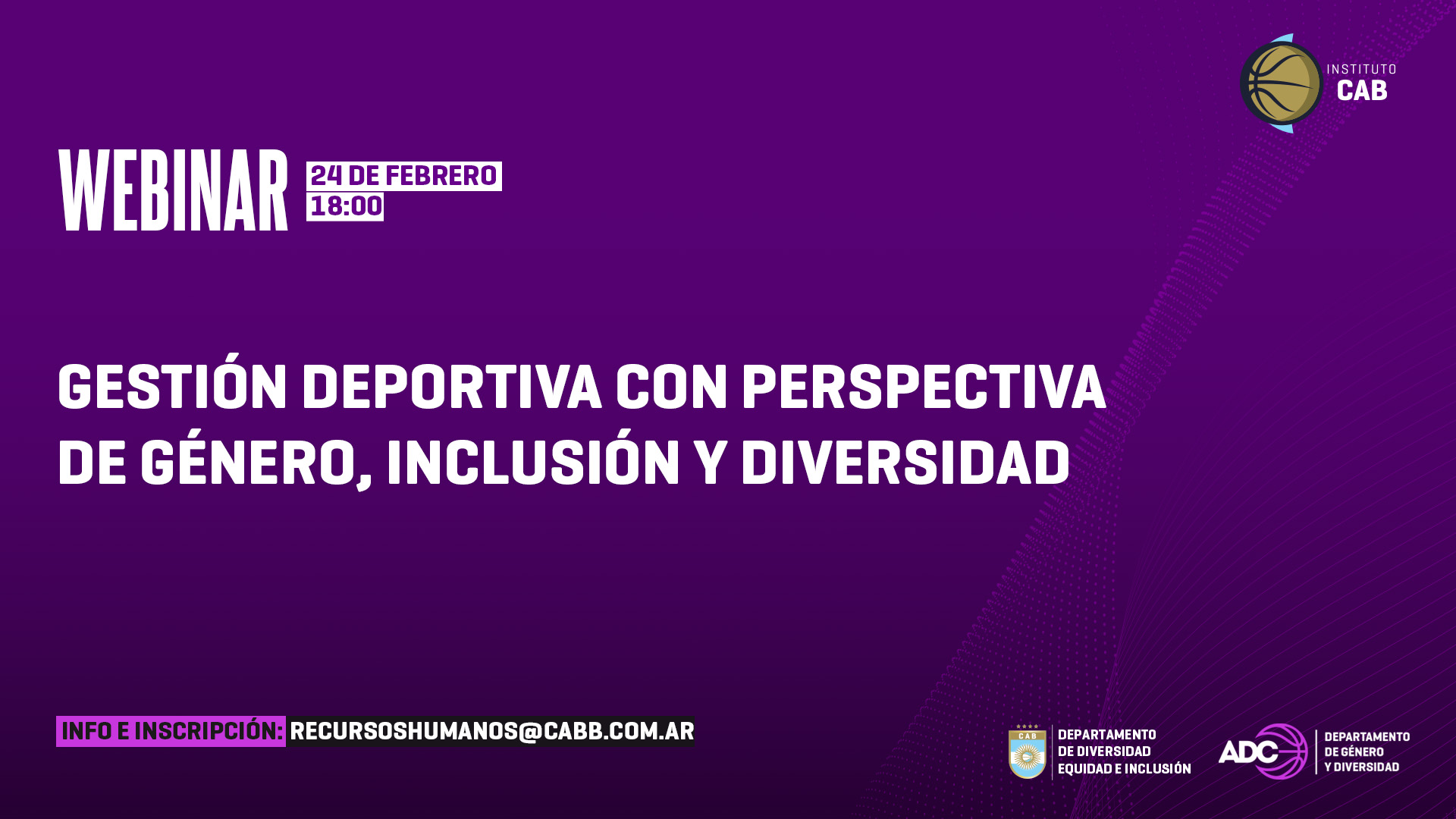 INSTITUTO
CAB

WEBINAR
24 DE FEBRERO
18:00

GESTIÓN DEPORTIVA CON PERSPECTIVA DE GÉNERO, INCLUSIÓN Y DIVERSIDAD

INFO E INSCRIPCIÓN: RECURSOSHUMANOS@CABB.COM.AR

CAB
DEPARTAMENTO DE DIVERSIDAD EQUIDAD E INCLUSIÓN

ADC
DEPARTAMENTO DE GÉNERO Y DIVERSIDAD